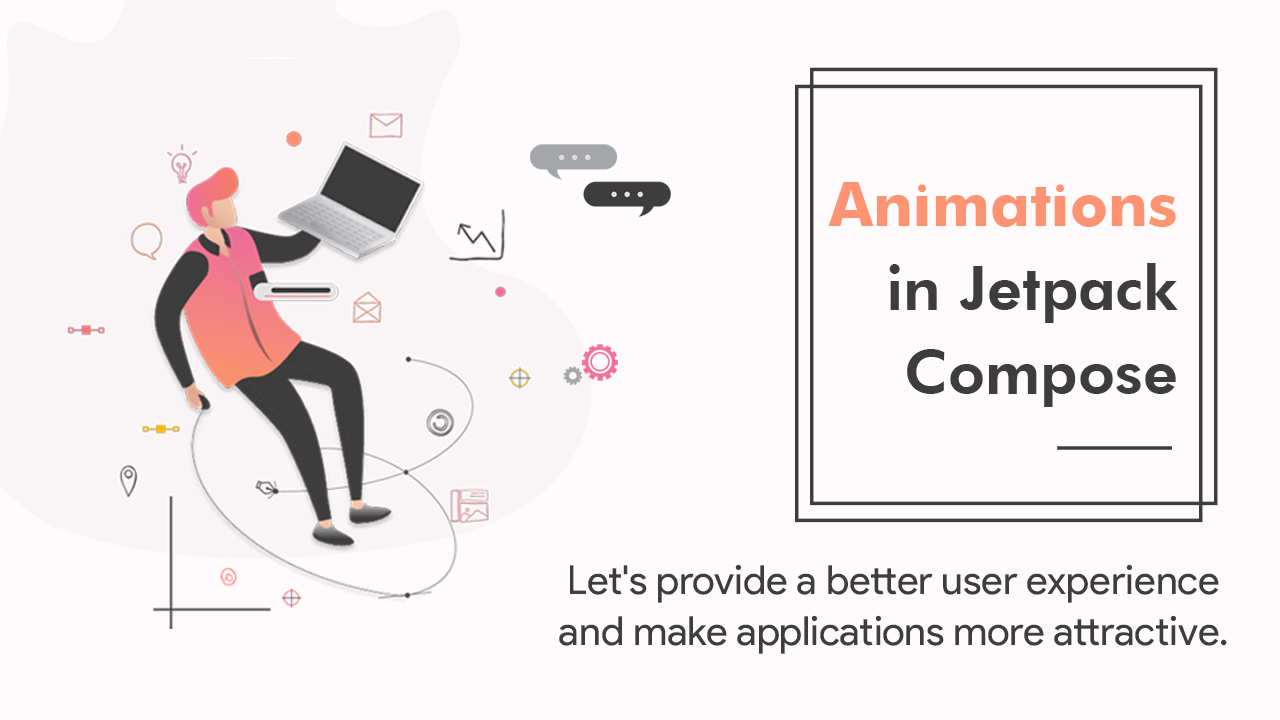 Animations in Jetpack Compose

Let's provide a better user experience and make applications more attractive.